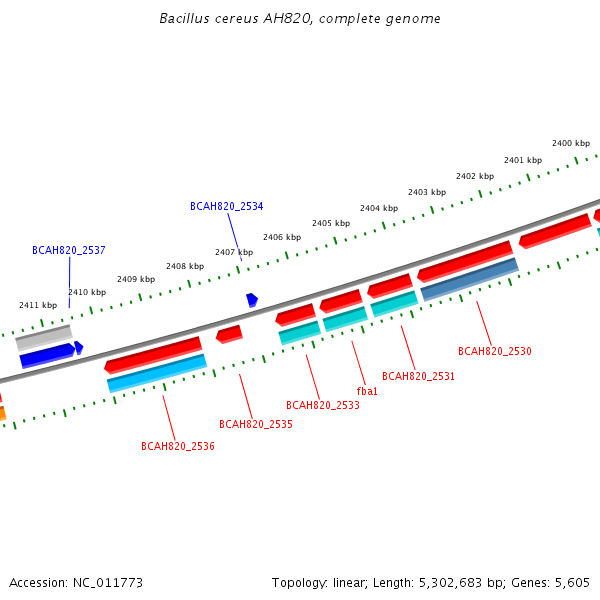 Bacillus cereus AH820, complete genome

2400 kbp
2401 kbp
2402 kbp
2403 kbp
2404 kbp
2405 kbp
2406 kbp
2407 kbp
2408 kbp
2409 kbp
2410 kbp
2411 kbp

BCAH820_2534
BCAH820_2537

BCAH820_2530
BCAH820_2531
fba1
BCAH820_2533
BCAH820_2535
BCAH820_2536

Accession: NC_011773

Topology: linear; Length: 5,302,683 bp; Genes: 5,605